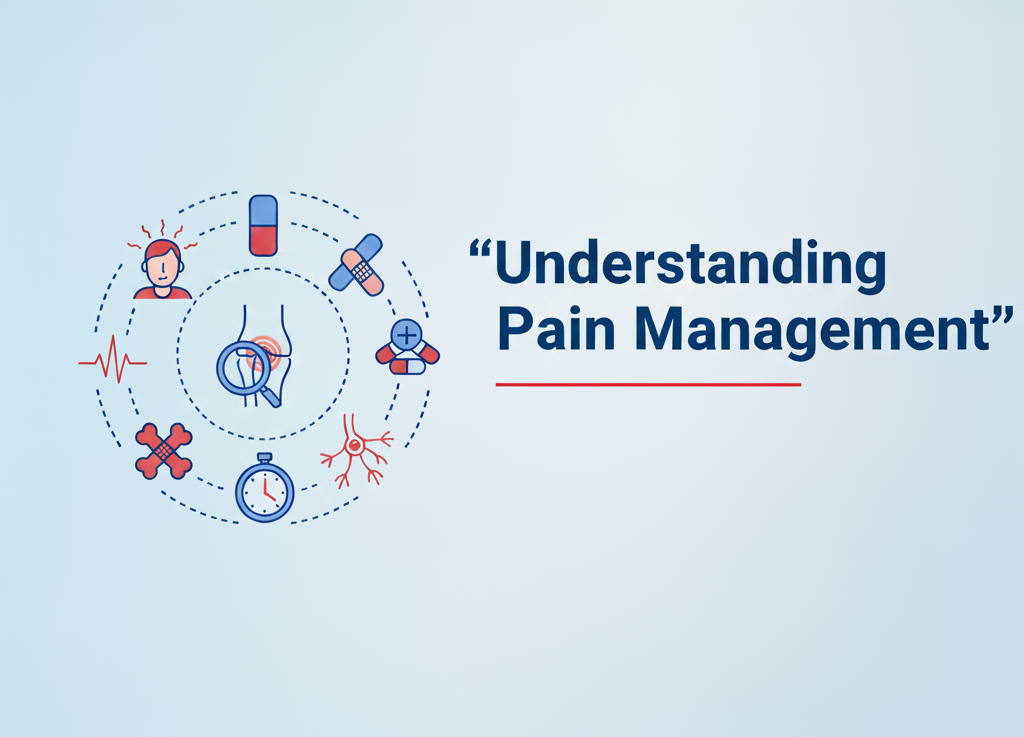 “Understanding Pain Management”